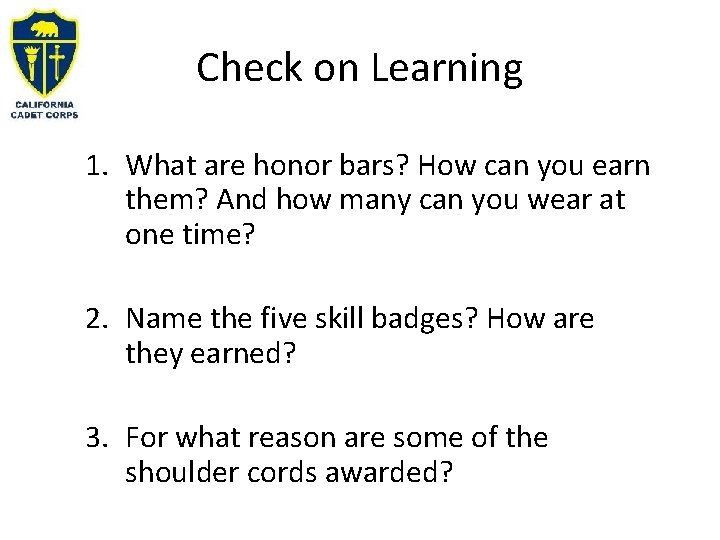 CALIFORNIA CADET CORPS

Check on Learning

1. What are honor bars? How can you earn them? And how many can you wear at one time?

2. Name the five skill badges? How are they earned?

3. For what reason are some of the shoulder cords awarded?